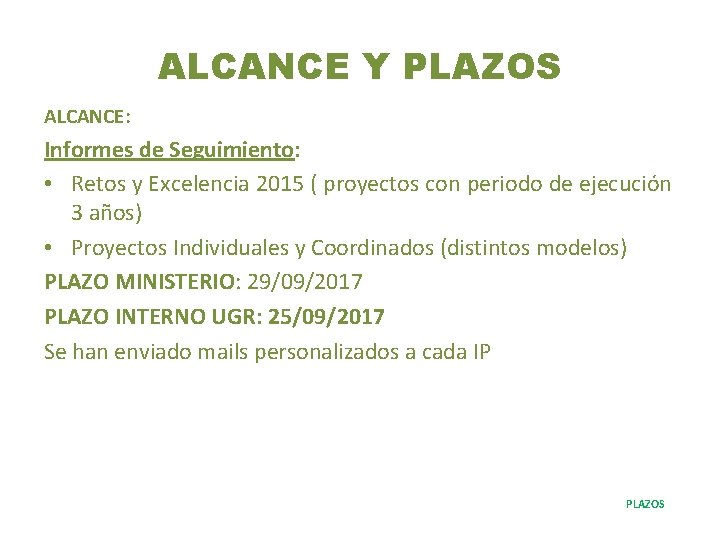 ALCANCE Y PLAZOS

ALCANCE:

Informes de Seguimiento:

• Retos y Excelencia 2015 ( proyectos con periodo de ejecución 3 años)
• Proyectos Individuales y Coordinados (distintos modelos)

PLAZO MINISTERIO: 29/09/2017

PLAZO INTERNO UGR: 25/09/2017

Se han enviado mails personalizados a cada IP

PLAZOS